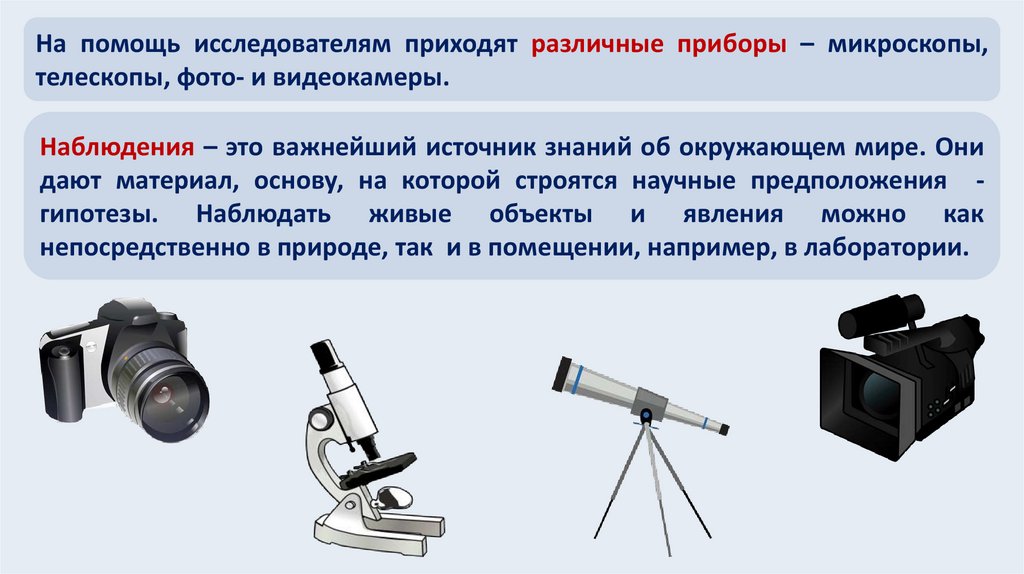 На помощь исследователям приходят различные приборы – микроскопы, телескопы, фото- и видеокамеры.

Наблюдения – это важнейший источник знаний об окружающем мире. Они дают материал, основу, на которой строятся научные предположения - гипотезы. Наблюдать живые объекты и явления можно как непосредственно в природе, так и в помещении, например, в лаборатории.